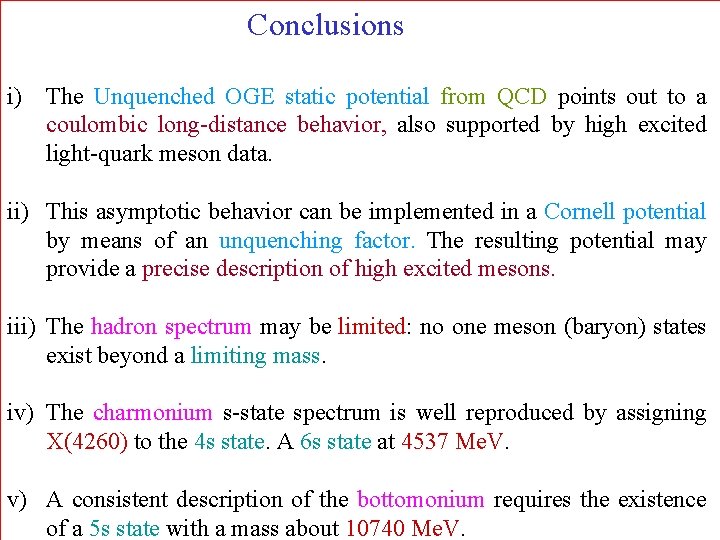 Conclusions

i) The Unquenched OGE static potential from QCD points out to a coulombic long-distance behavior, also supported by high excited light-quark meson data.

ii) This asymptotic behavior can be implemented in a Cornell potential by means of an unquenching factor. The resulting potential may provide a precise description of high excited mesons.

iii) The hadron spectrum may be limited: no one meson (baryon) states exist beyond a limiting mass.

iv) The charmonium s-state spectrum is well reproduced by assigning X(4260) to the 4s state. A 6s state at 4537 MeV.

v) A consistent description of the bottomonium requires the existence of a 5s state with a mass about 10740 MeV.